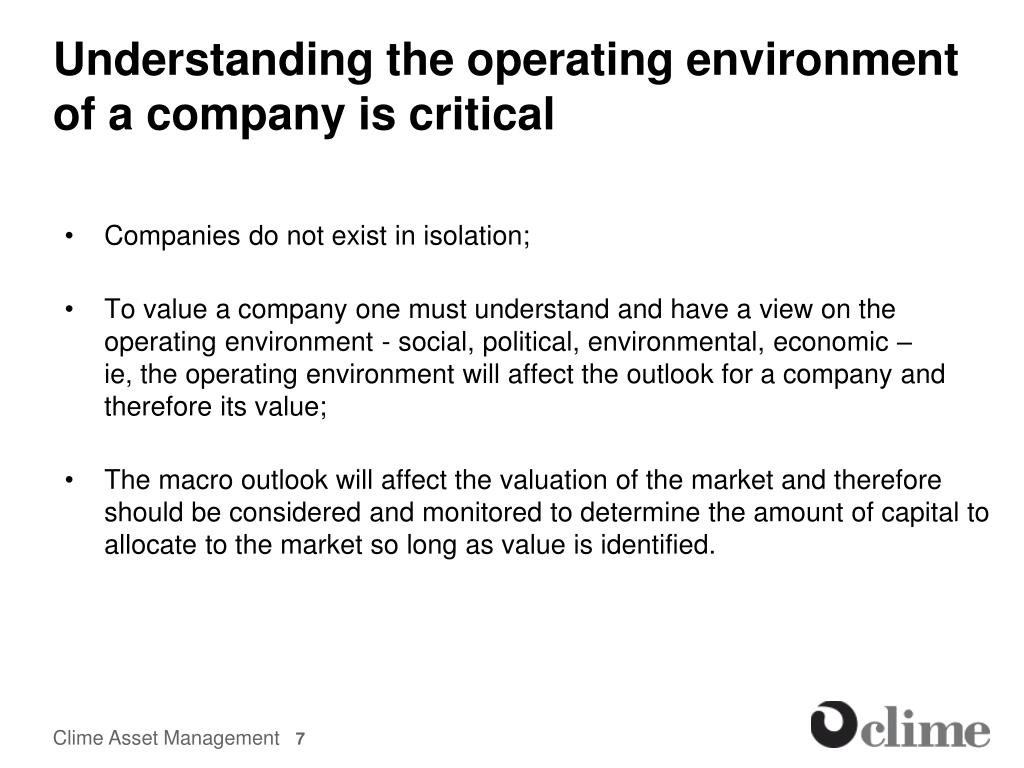 Understanding the operating environment of a company is critical

• Companies do not exist in isolation;

• To value a company one must understand and have a view on the operating environment - social, political, environmental, economic – ie, the operating environment will affect the outlook for a company and therefore its value;

• The macro outlook will affect the valuation of the market and therefore should be considered and monitored to determine the amount of capital to allocate to the market so long as value is identified.

Clime Asset Management 7

clime